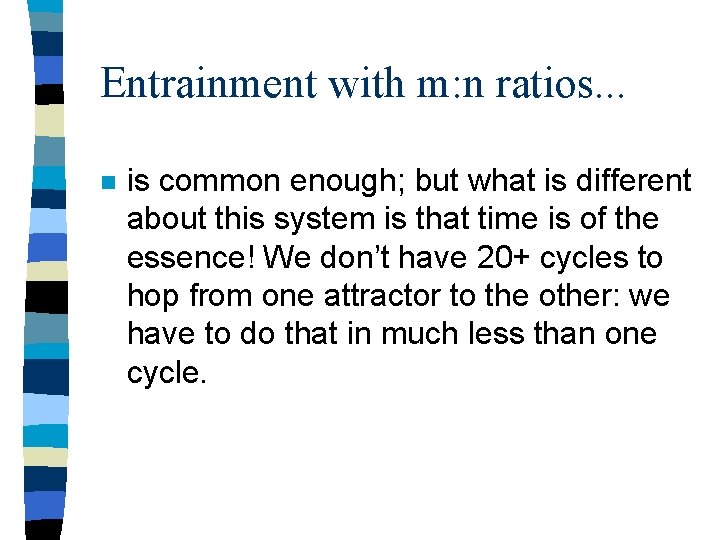 Entrainment with m:n ratios...

- is common enough; but what is different about this system is that time is of the essence! We don't have 20+ cycles to hop from one attractor to the other: we have to do that in much less than one cycle.